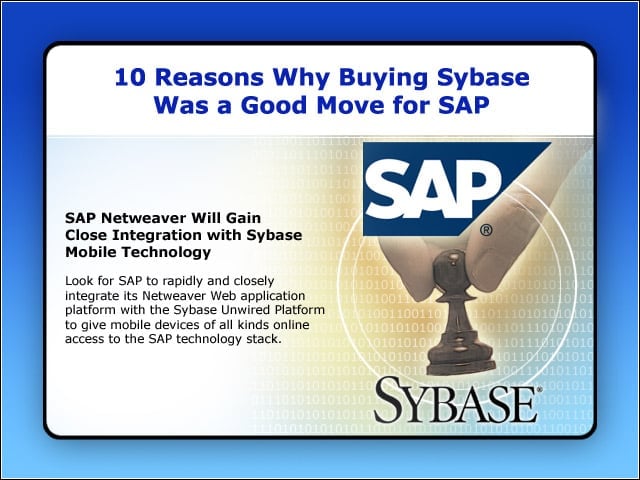 10 Reasons Why Buying Sybase Was a Good Move for SAP

SAP Netweaver Will Gain Close Integration with Sybase Mobile Technology

Look for SAP to rapidly and closely integrate its Netweaver Web application platform with the Sybase Unwired Platform to give mobile devices of all kinds online access to the SAP technology stack.

SAP®

SYBASE®